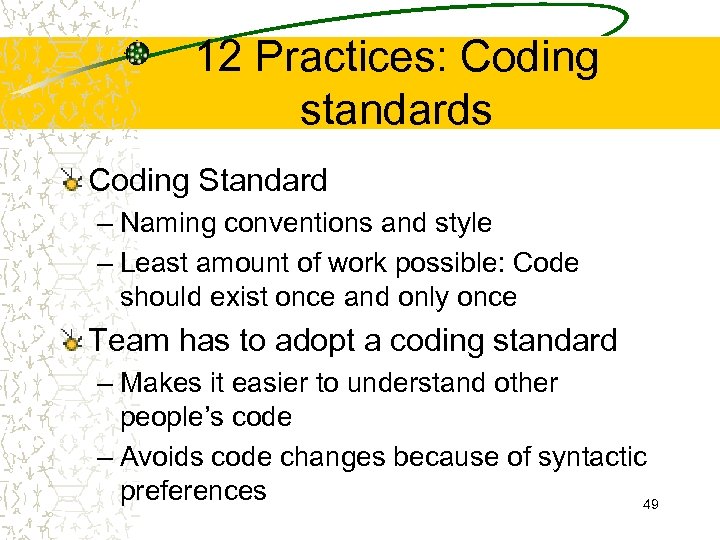 12 Practices: Coding standards

Coding Standard
– Naming conventions and style
– Least amount of work possible: Code should exist once and only once

Team has to adopt a coding standard
– Makes it easier to understand other people’s code
– Avoids code changes because of syntactic preferences

49